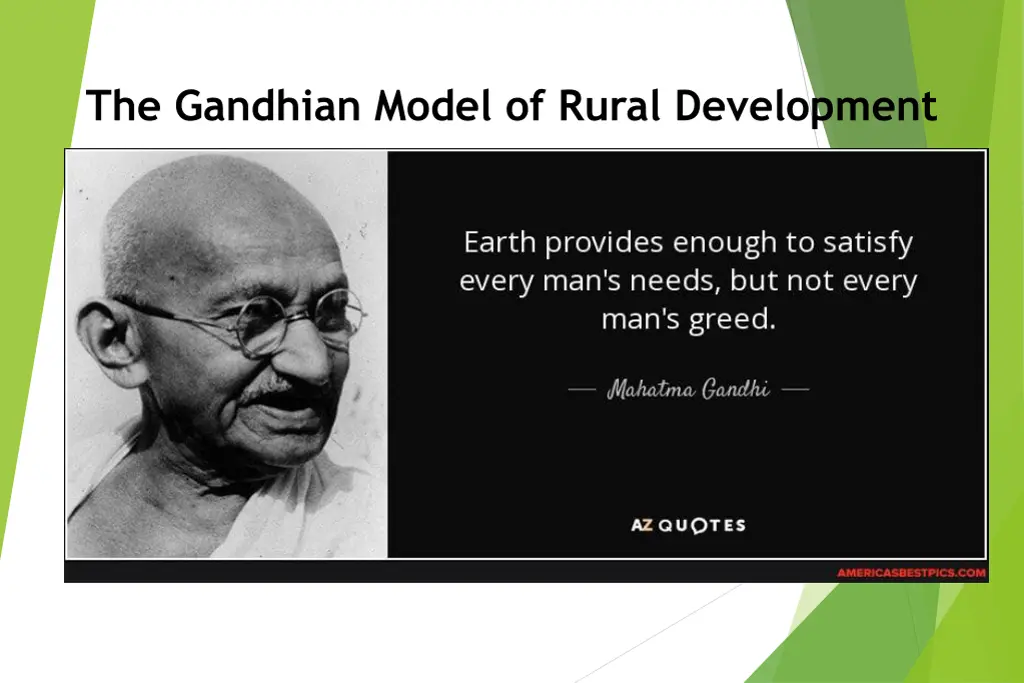 The Gandhian Model of Rural Development

Earth provides enough to satisfy every man's needs, but not every man's greed.

— Mahatma Gandhi —

AZ QUOTES

AMERICASBESTPICS.COM